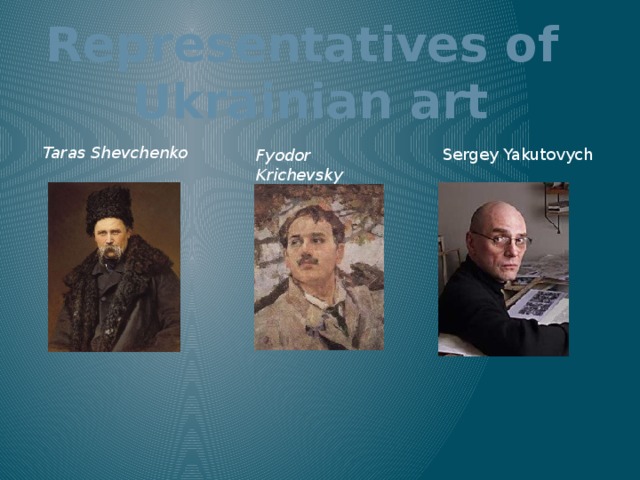 Representatives of Ukrainian art

Taras Shevchenko

Fyodor Krichevsky

Sergey Yakutovych